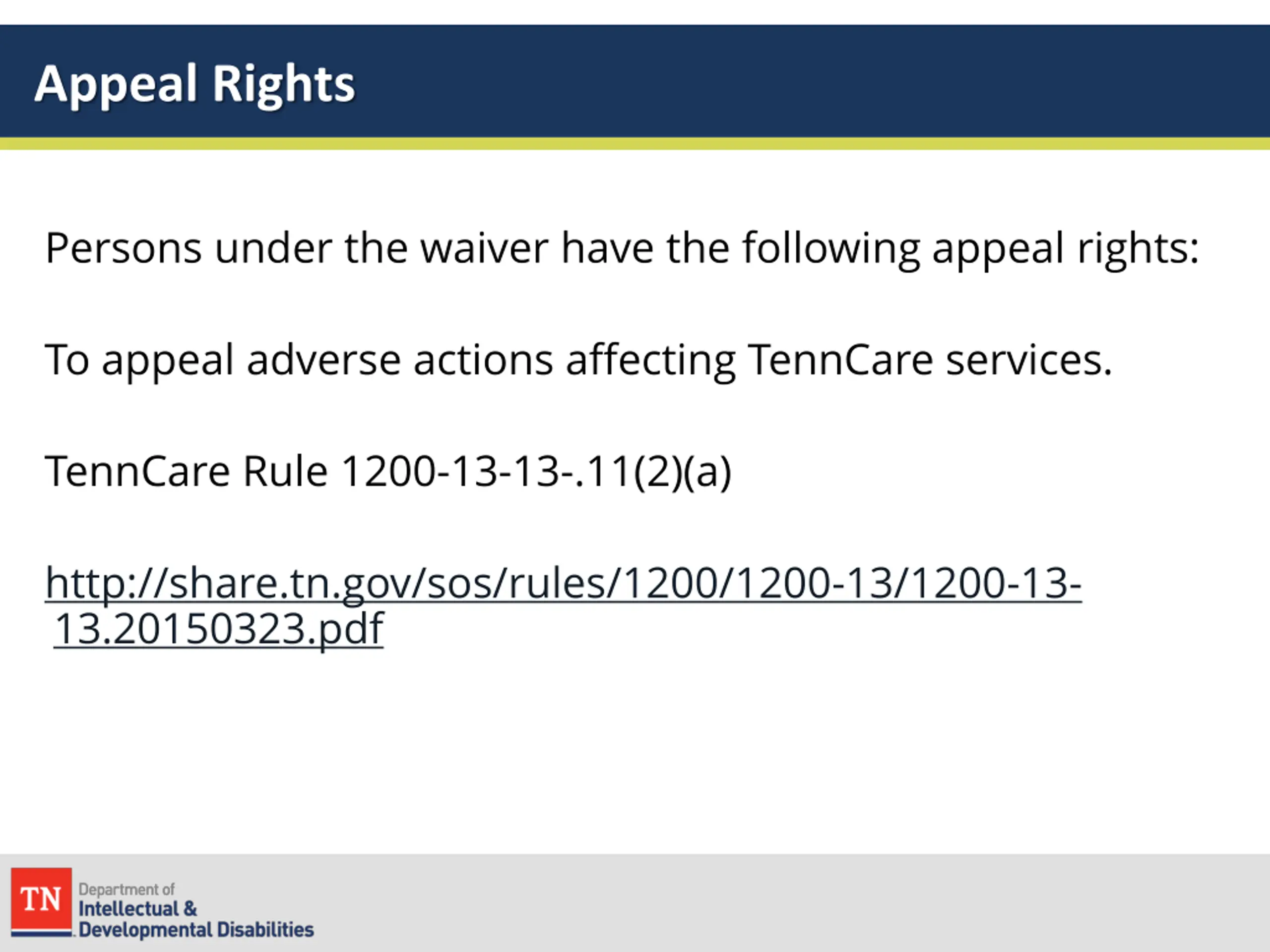 Appeal Rights

Persons under the waiver have the following appeal rights:

To appeal adverse actions affecting TennCare services.

TennCare Rule 1200-13-13-.11(2)(a)

http://share.tn.gov/sos/rules/1200/1200-13/1200-13-13.20150323.pdf

TN Department of Intellectual & Developmental Disabilities